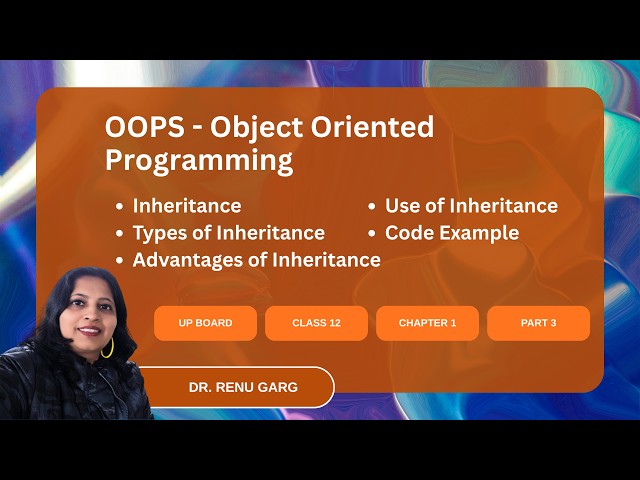 OOPS - Object Oriented Programming

• Inheritance
• Types of Inheritance
• Advantages of Inheritance
• Use of Inheritance
• Code Example

UP BOARD
CLASS 12
CHAPTER 1
PART 3

DR. RENU GARG